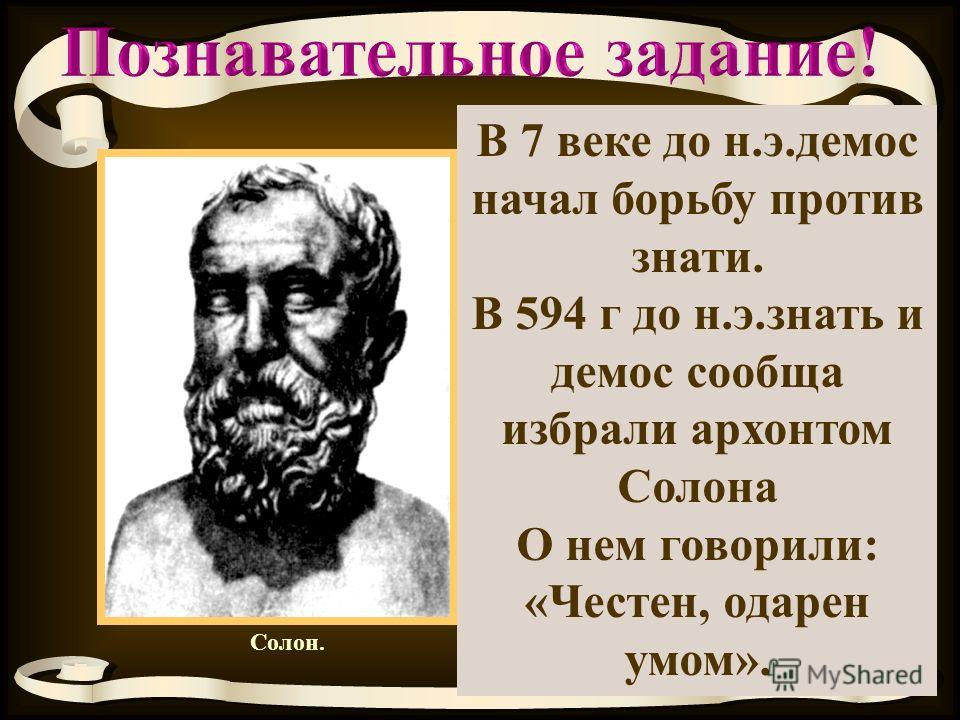 Познавательное задание!

В 7 веке до н.э.демос начал борьбу против знати.
В 594 г до н.э.знать и демос сообща избрали архонтом Солона
О нем говорили: «Честен, одарен умом».

Солон.

MyShared